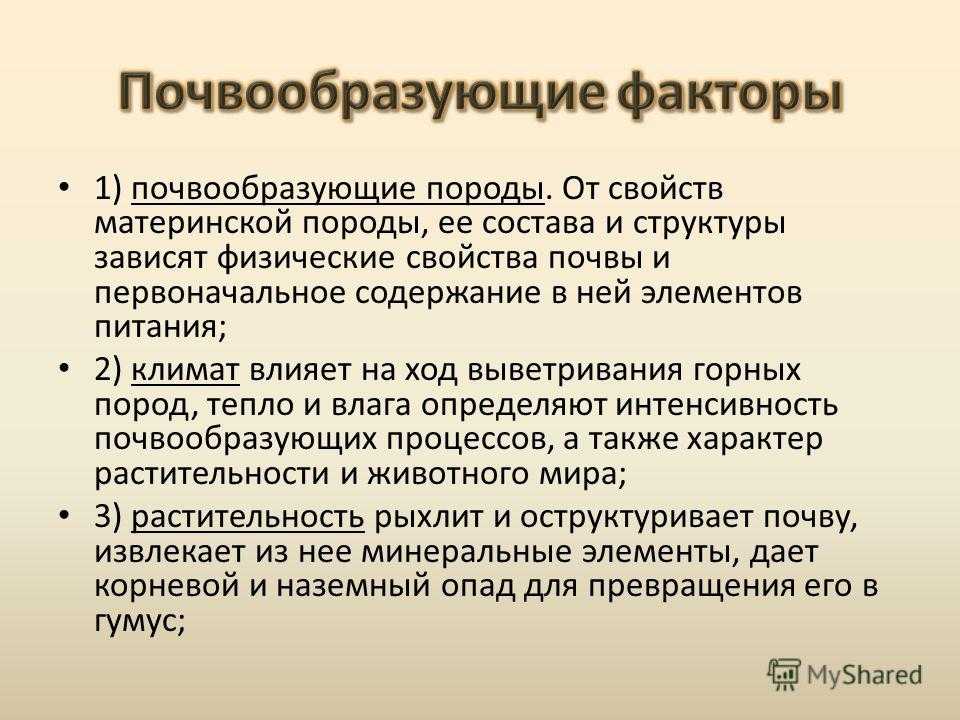 Почвообразующие факторы

• 1) почвообразующие породы. От свойств материнской породы, ее состава и структуры зависят физические свойства почвы и первоначальное содержание в ней элементов питания;

• 2) климат влияет на ход выветривания горных пород, тепло и влага определяют интенсивность почвообразующих процессов, а также характер растительности и животного мира;

• 3) растительность рыхлит и оструктуривает почву, извлекает из нее минеральные элементы, дает корневой и наземный опад для превращения его в гумус;

MyShared